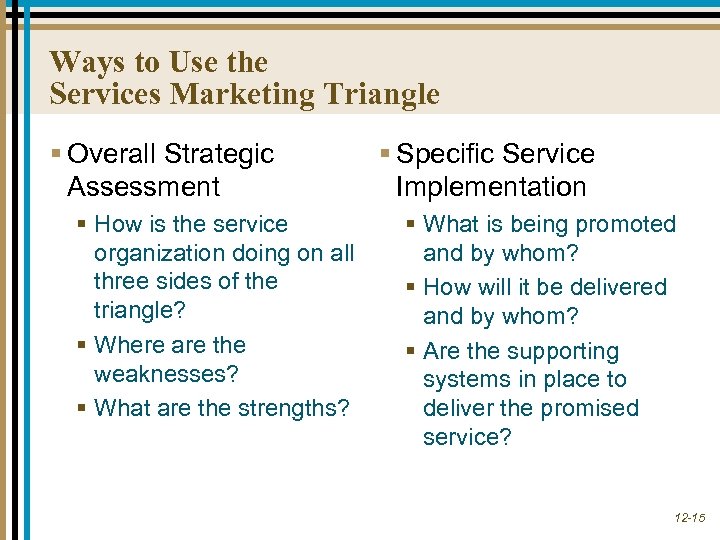 Ways to Use the
Services Marketing Triangle

▪ Overall Strategic Assessment
 ▪ How is the service organization doing on all three sides of the triangle?
 ▪ Where are the weaknesses?
 ▪ What are the strengths?

▪ Specific Service Implementation
 ▪ What is being promoted and by whom?
 ▪ How will it be delivered and by whom?
 ▪ Are the supporting systems in place to deliver the promised service?

12-15